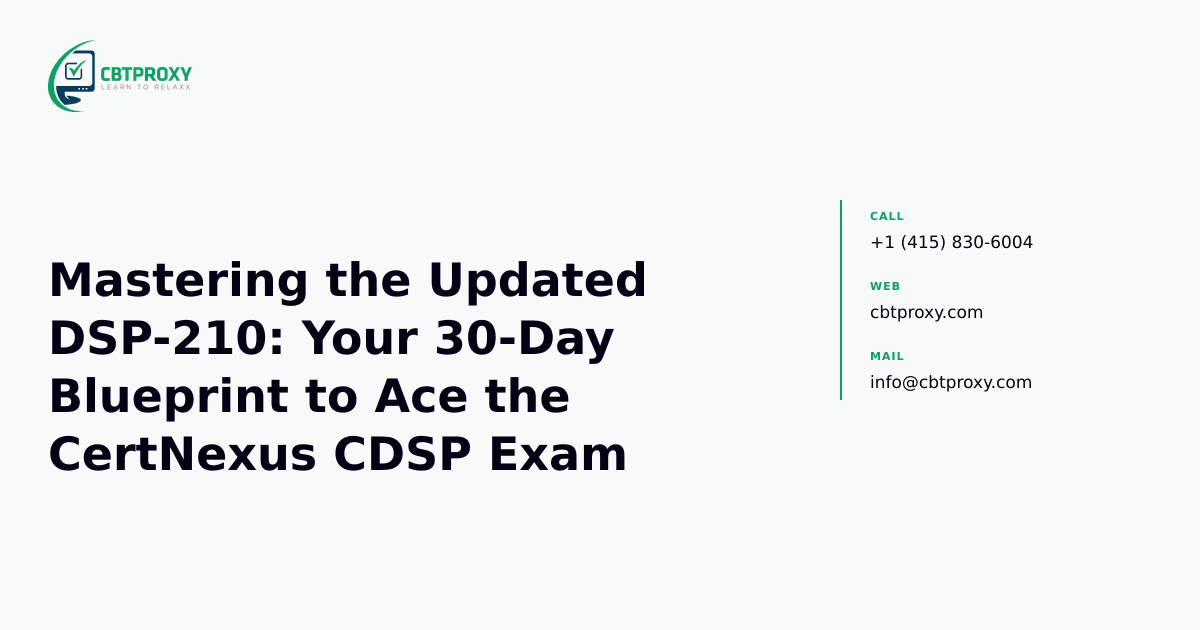 CBTPROXY
LEARN TO RELAXX

Mastering the Updated DSP-210: Your 30-Day Blueprint to Ace the CertNexus CDSP Exam

CALL
+1 (415) 830-6004

WEB
cbtproxy.com

MAIL
info@cbtproxy.com